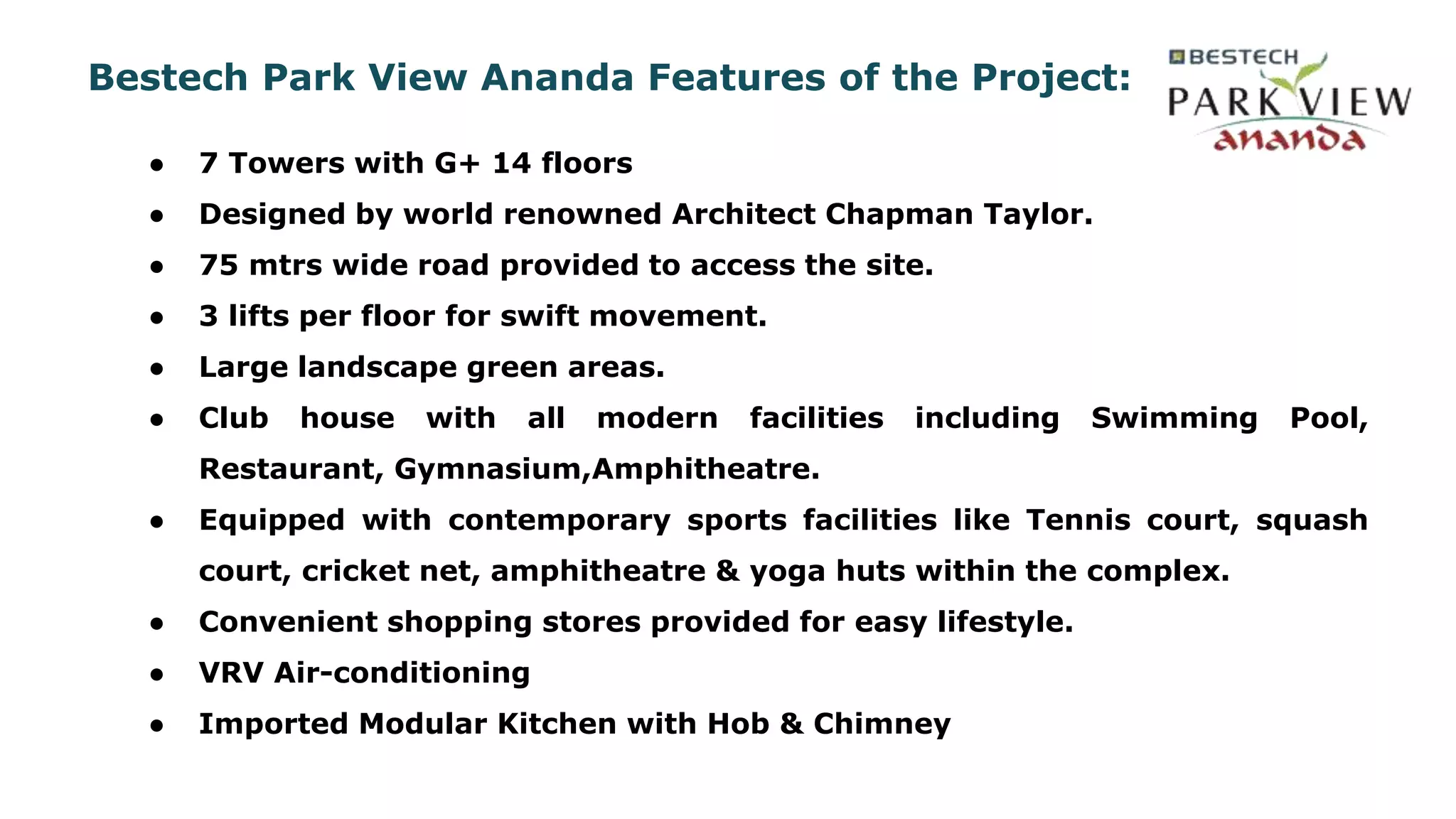 Bestech Park View Ananda Features of the Project:

BESTECH
PARK VIEW
ananda

- 7 Towers with G+ 14 floors
- Designed by world renowned Architect Chapman Taylor.
- 75 mtrs wide road provided to access the site.
- 3 lifts per floor for swift movement.
- Large landscape green areas.
- Club house with all modern facilities including Swimming Pool, Restaurant, Gymnasium,Amphitheatre.
- Equipped with contemporary sports facilities like Tennis court, squash court, cricket net, amphitheatre & yoga huts within the complex.
- Convenient shopping stores provided for easy lifestyle.
- VRV Air-conditioning
- Imported Modular Kitchen with Hob & Chimney